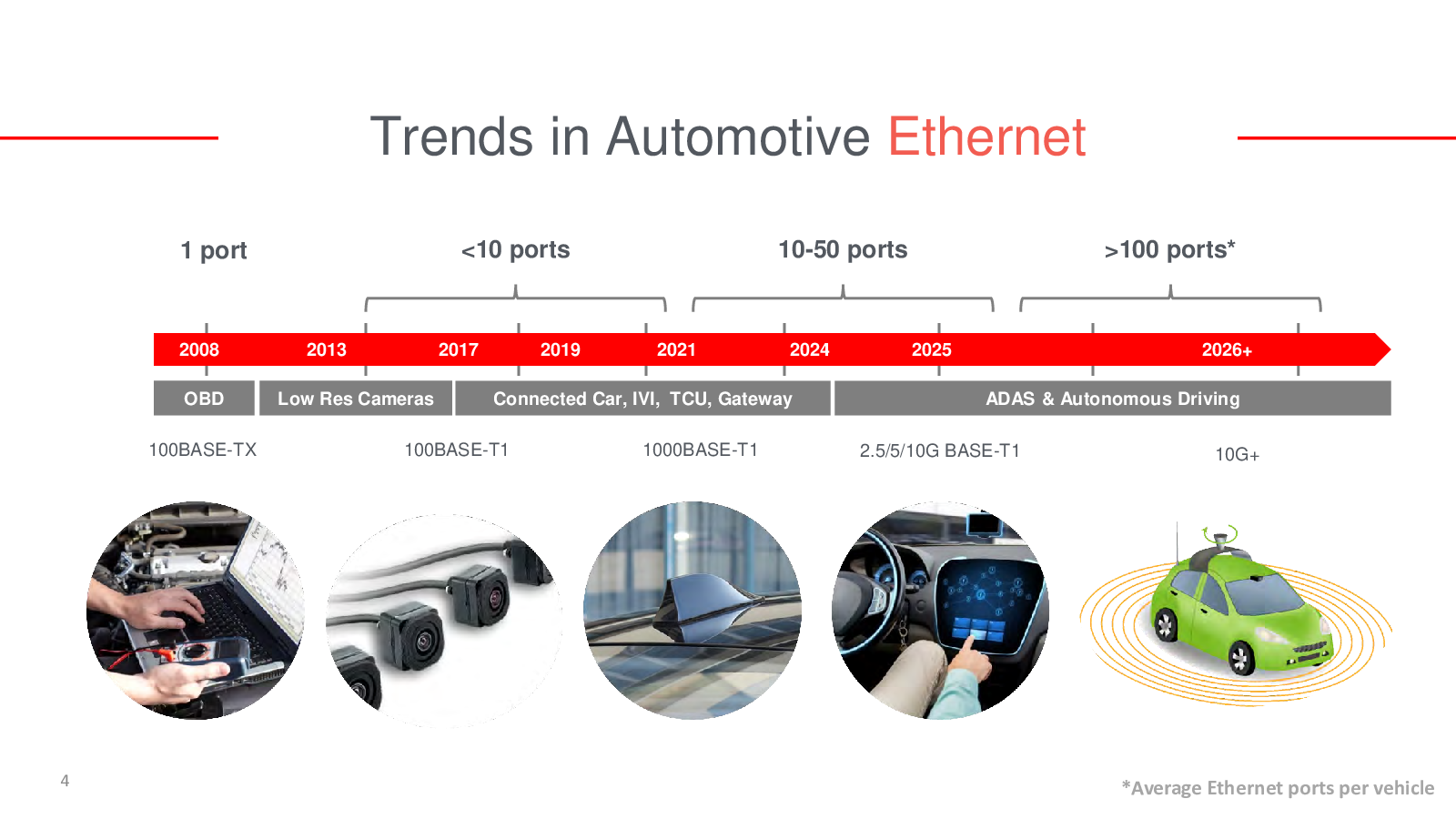 Trends in Automotive Ethernet

1 port

<10 ports

10-50 ports

>100 ports*

2008
2013
2017
2019
2021
2024
2025
2026+

OBD
Low Res Cameras
Connected Car, IVI, TCU, Gateway
ADAS & Autonomous Driving

100BASE-TX
100BASE-T1
1000BASE-T1
2.5/5/10G BASE-T1
10G+

4

*Average Ethernet ports per vehicle